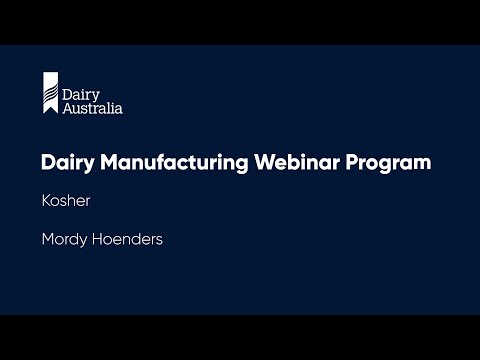 Dairy Australia

Dairy Manufacturing Webinar Program

Kosher

Mordy Hoenders